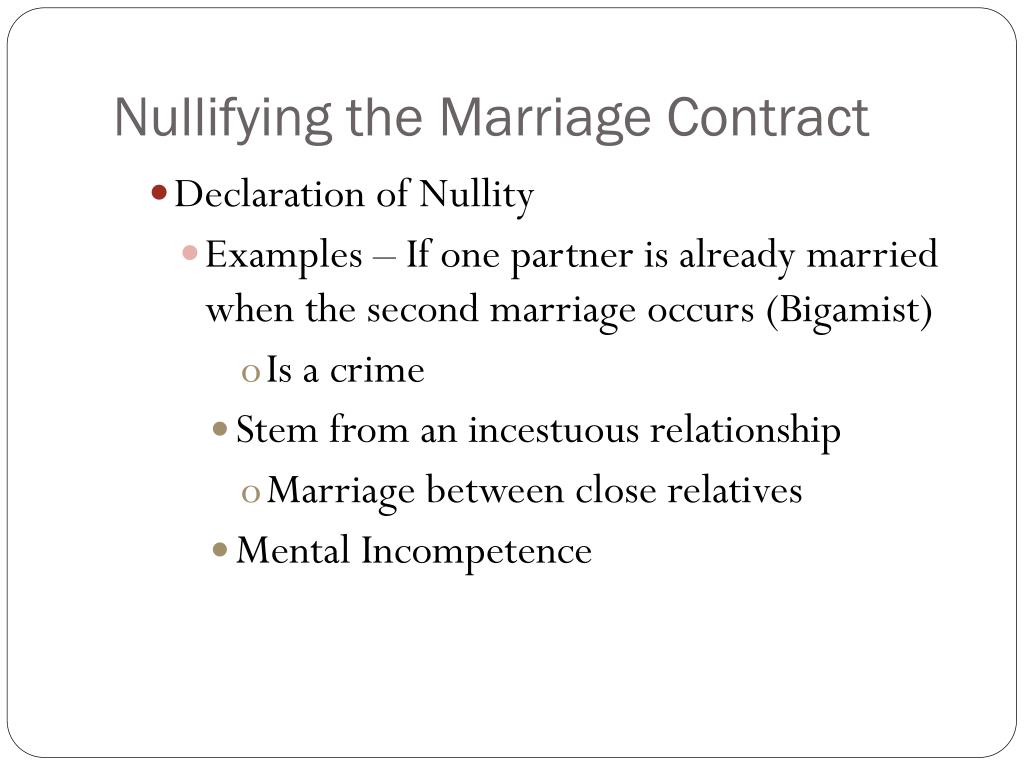 Nullifying the Marriage Contract

Declaration of Nullity

Examples – If one partner is already married when the second marriage occurs (Bigamist)

Is a crime

Stem from an incestuous relationship

Marriage between close relatives

Mental Incompetence